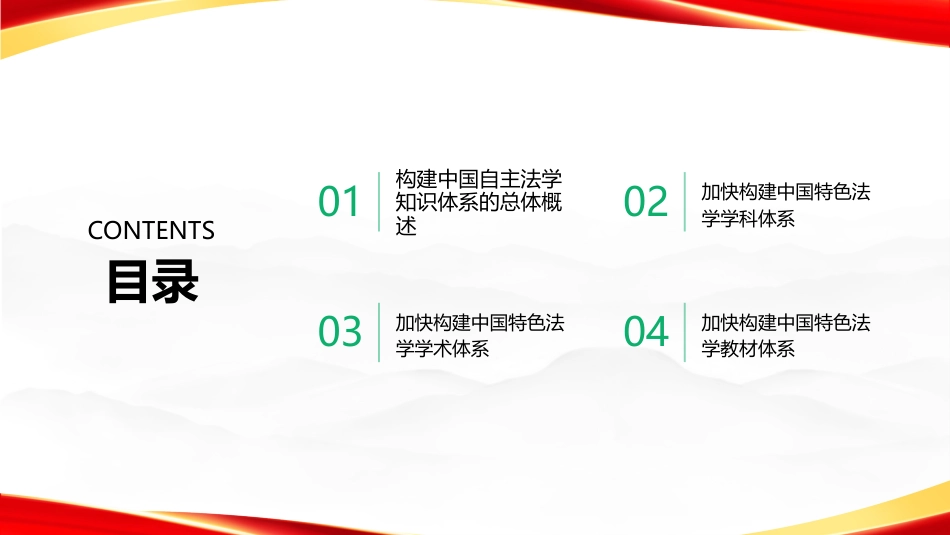 CONTENTS
目录

01
构建中国自主法学知识体系的总体概述

02
加快构建中国特色法学学科体系

03
加快构建中国特色法学学术体系

04
加快构建中国特色法学教材体系